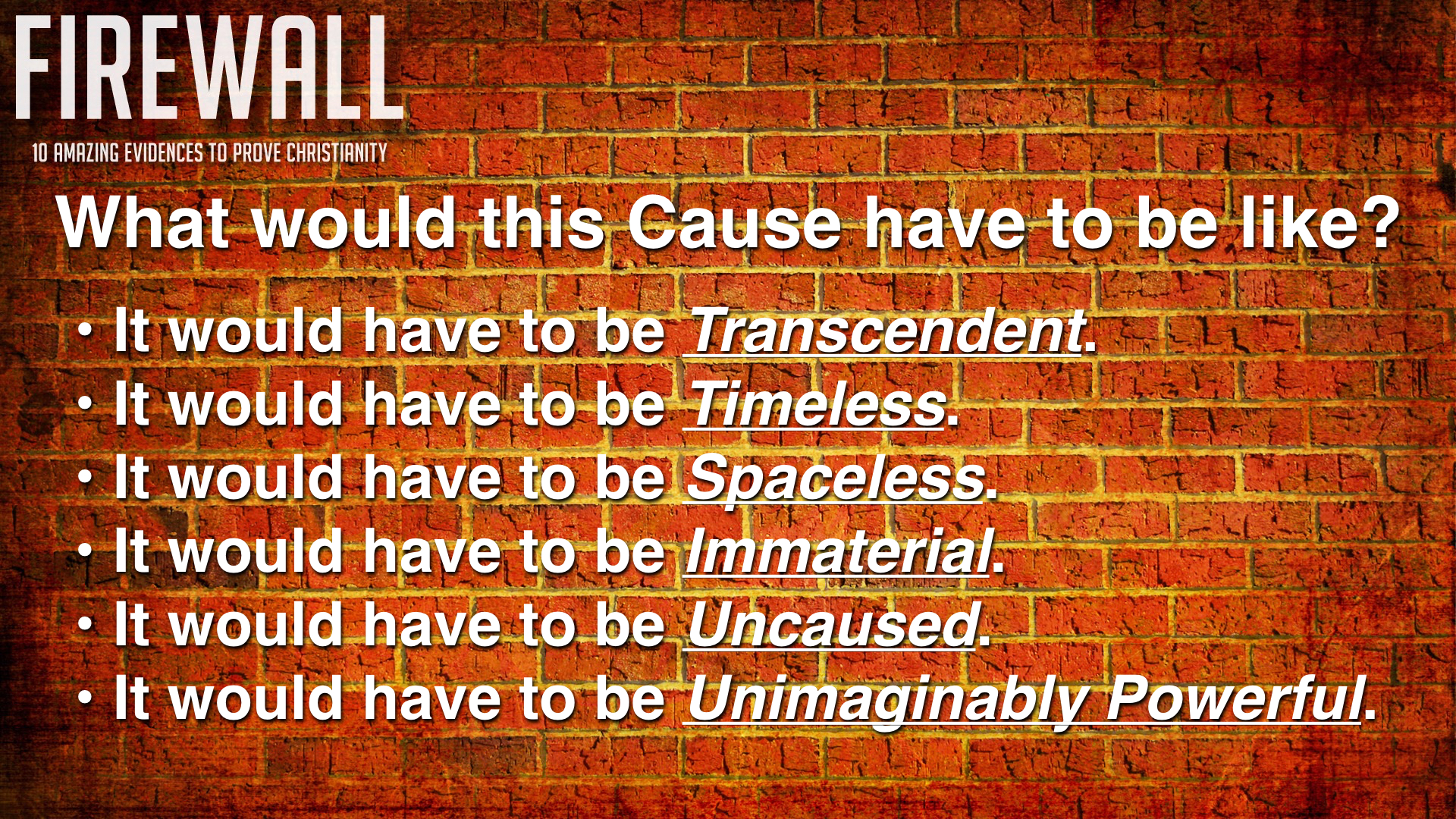 FIREWALL
10 AMAZING EVIDENCES TO PROVE CHRISTIANITY

What would this Cause have to be like?

• It would have to be Transcendent.
• It would have to be Timeless.
• It would have to be Spaceless.
• It would have to be Immaterial.
• It would have to be Uncaused.
• It would have to be Unimaginably Powerful.